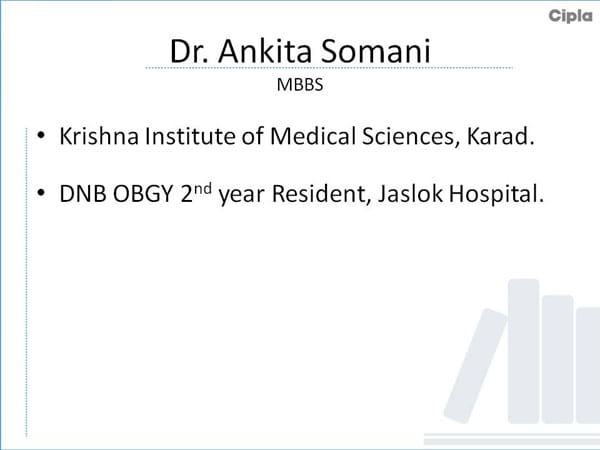 Cipla

Dr. Ankita Somani

MBBS

• Krishna Institute of Medical Sciences, Karad.

• DNB OBGY 2nd year Resident, Jaslok Hospital.